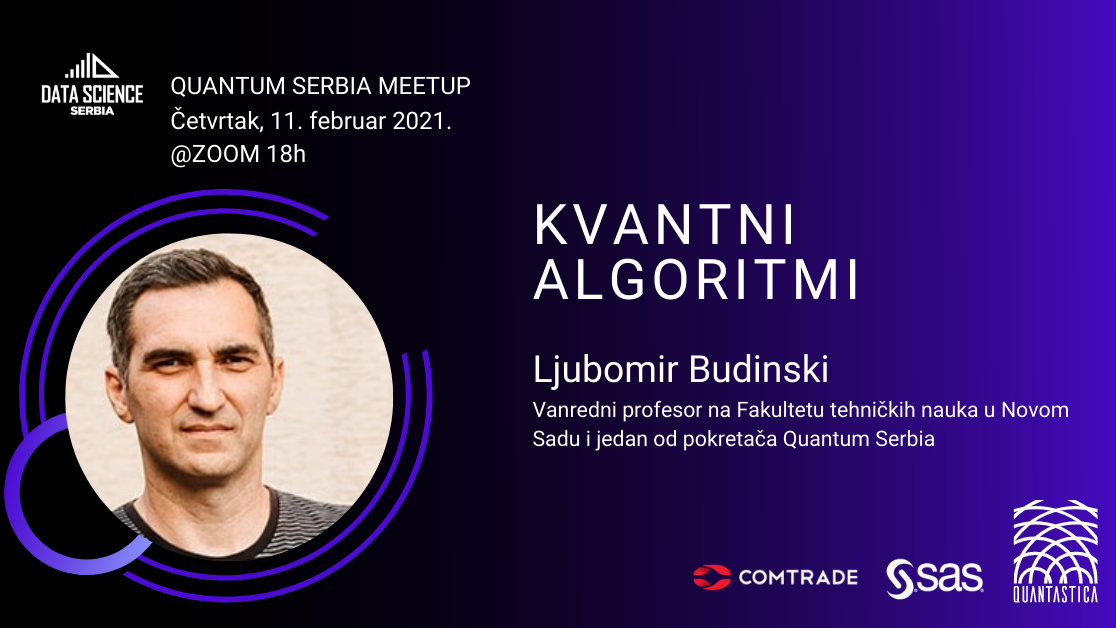 DATA SCIENCE
SERBIA

QUANTUM SERBIA MEETUP
Četvrtak, 11. februar 2021.
@ZOOM 18h

KVANTNI ALGORITMI

Ljubomir Budinski

Vanredni profesor na Fakultetu tehničkih nauka u Novom Sadu i jedan od pokretača Quantum Serbia

COMTRADE

sas

QUANTASTICA